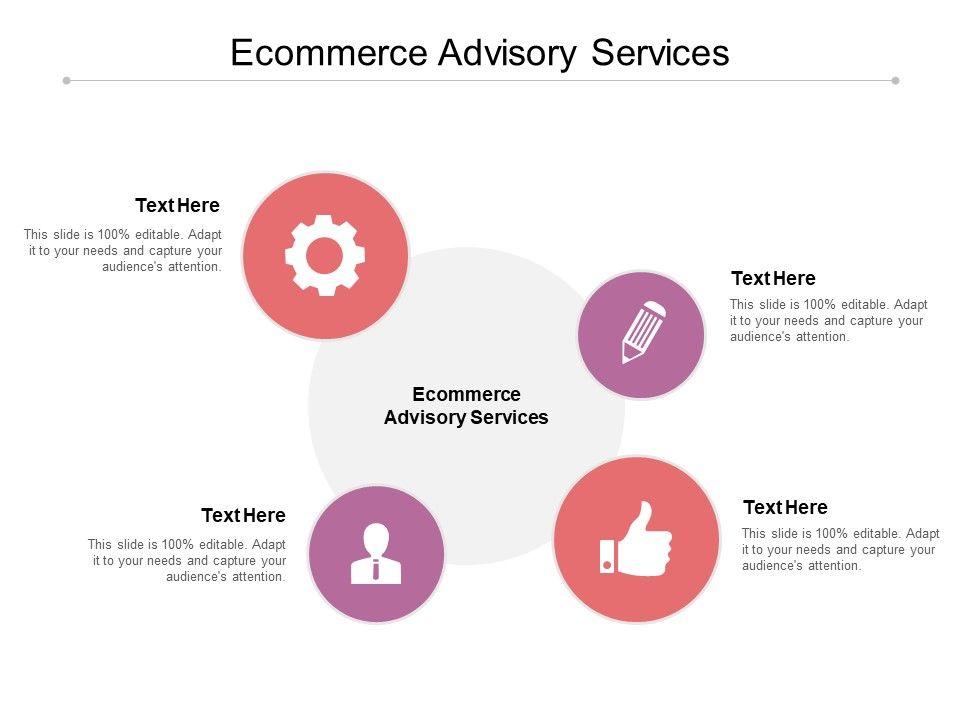 Ecommerce Advisory Services

Text Here

This slide is 100% editable. Adapt it to your needs and capture your audience's attention.

Text Here

This slide is 100% editable. Adapt it to your needs and capture your audience's attention.

Ecommerce Advisory Services

Text Here

This slide is 100% editable. Adapt it to your needs and capture your audience's attention.

Text Here

This slide is 100% editable. Adapt it to your needs and capture your audience's attention.